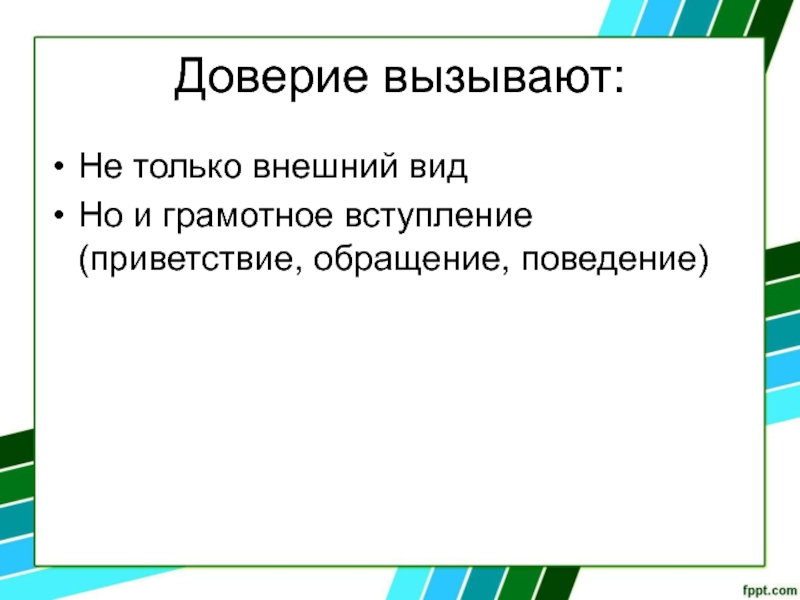 Доверие вызывают:

• Не только внешний вид
• Но и грамотное вступление (приветствие, обращение, поведение)

fppt.com